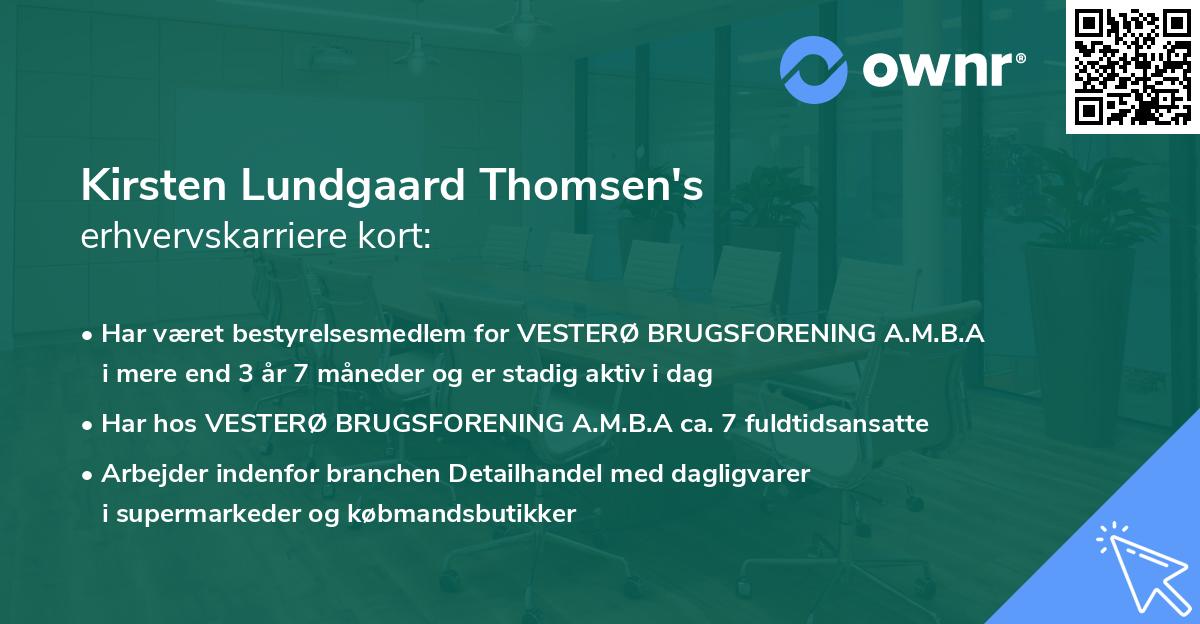 ownr®

Kirsten Lundgaard Thomsen's
erhvervskarriere kort:

• Har været bestyrelsesmedlem for VESTERØ BRUGSFORENING A.M.B.A i mere end 3 år 7 måneder og er stadig aktiv i dag

• Har hos VESTERØ BRUGSFORENING A.M.B.A ca. 7 fuldtidsansatte

• Arbejder indenfor branchen Detailhandel med dagligvarer i supermarkeder og købmandsbutikker